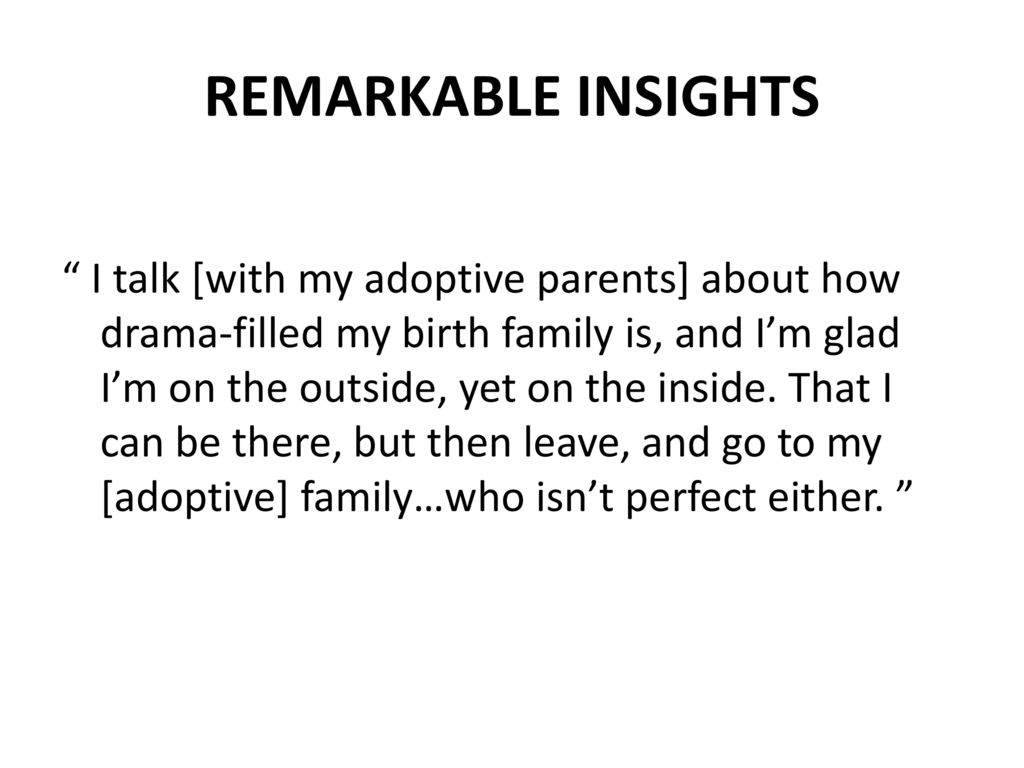 REMARKABLE INSIGHTS

“ I talk [with my adoptive parents] about how drama-filled my birth family is, and I’m glad I’m on the outside, yet on the inside. That I can be there, but then leave, and go to my [adoptive] family…who isn’t perfect either. ”